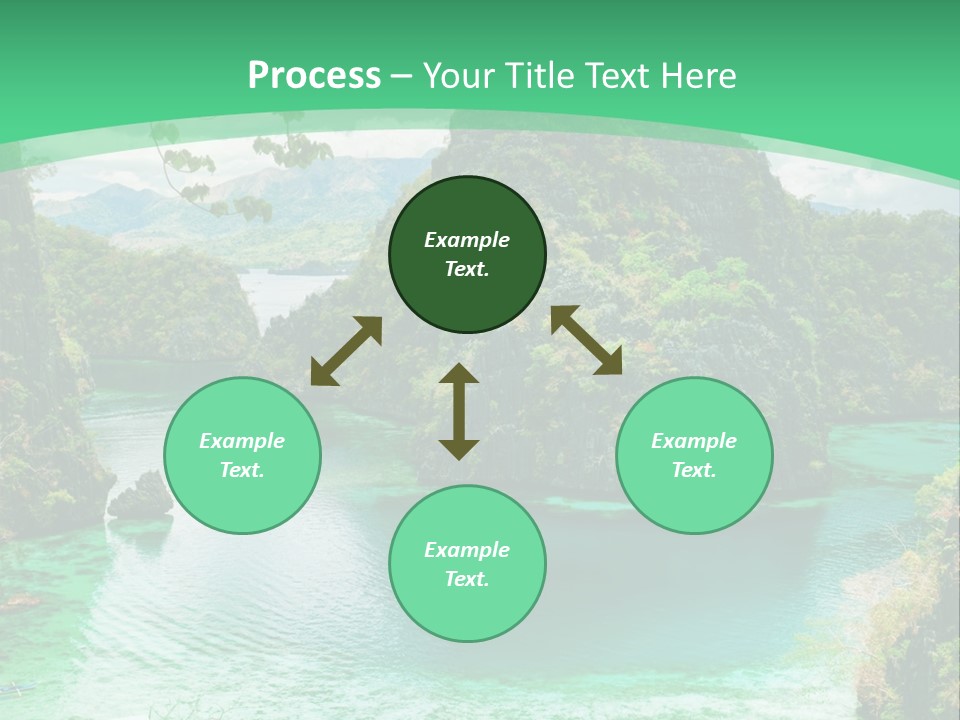 Process – Your Title Text Here

Example Text.

Example Text.

Example Text.

Example Text.